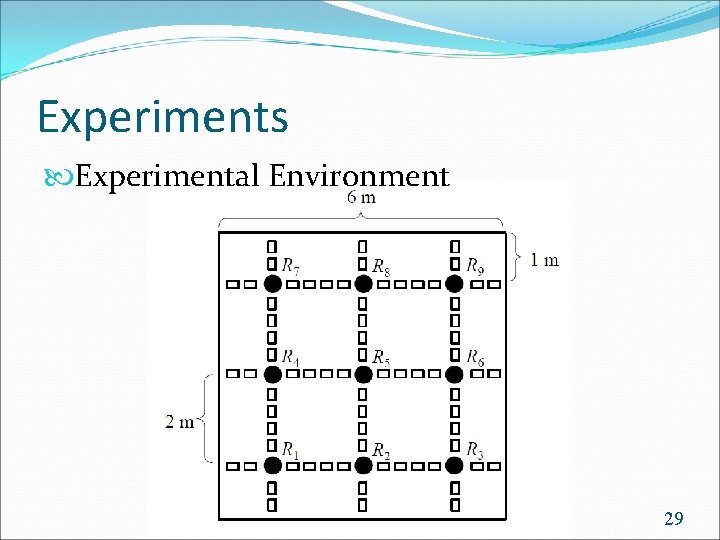 Experiments

Experimental Environment

6 m

1 m

$R_7$ $R_8$ $R_9$

$R_4$ $R_5$ $R_6$

2 m

$R_1$ $R_2$ $R_3$

29